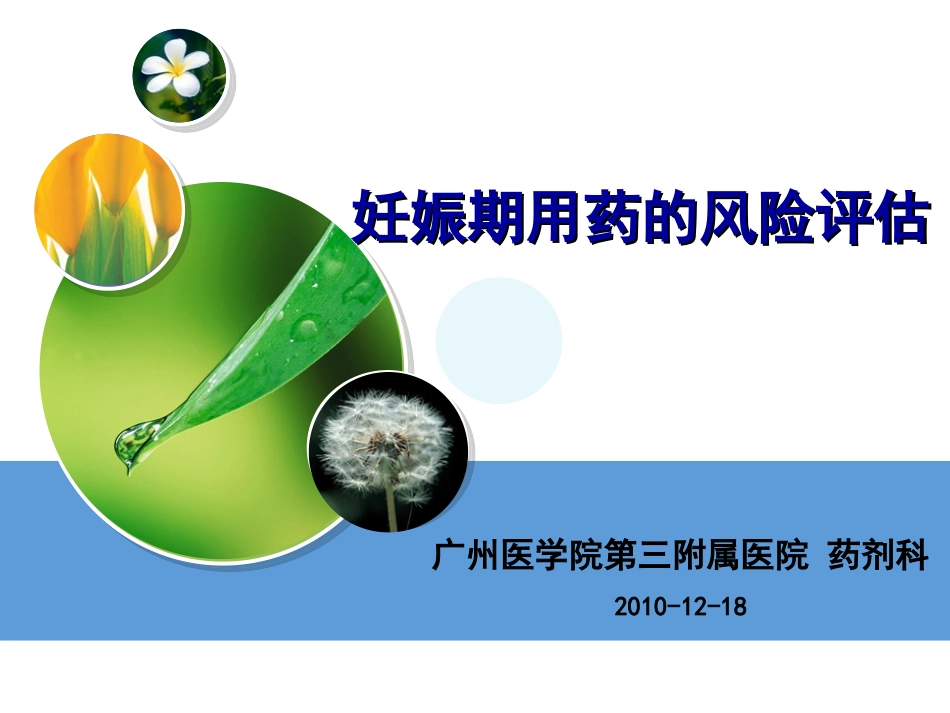 妊娠期用药的风险评估

广州医学院第三附属医院 药剂科

2010-12-18